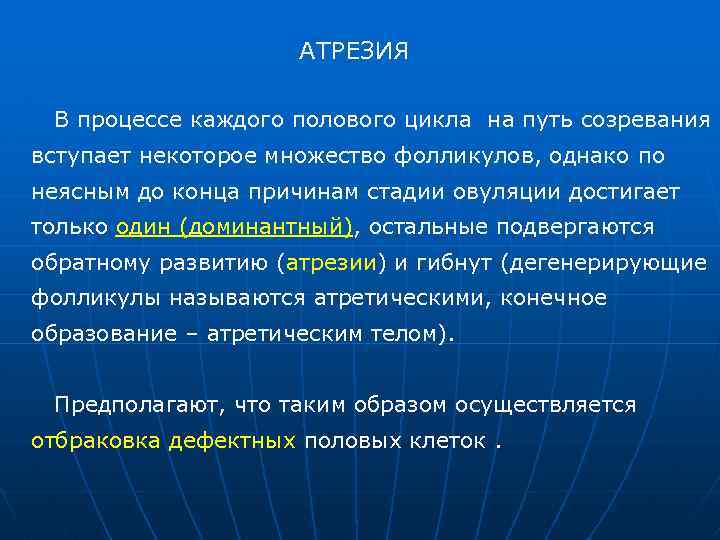 АТРЕЗИЯ

В процессе каждого полового цикла на путь созревания вступает некоторое множество фолликулов, однако по неясным до конца причинам стадии овуляции достигает только один (доминантный), остальные подвергаются обратному развитию (атрезии) и гибнут (дегенерирующие фолликулы называются атретическими, конечное образование – атретическим телом).

Предполагают, что таким образом осуществляется отбраковка дефектных половых клеток .